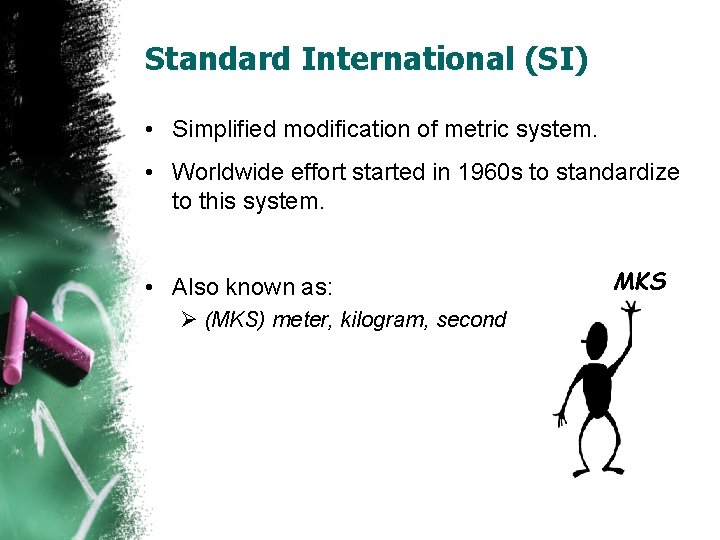 Standard International (SI)

• Simplified modification of metric system.

• Worldwide effort started in 1960s to standardize to this system.

• Also known as:
  ➢ (MKS) meter, kilogram, second

MKS